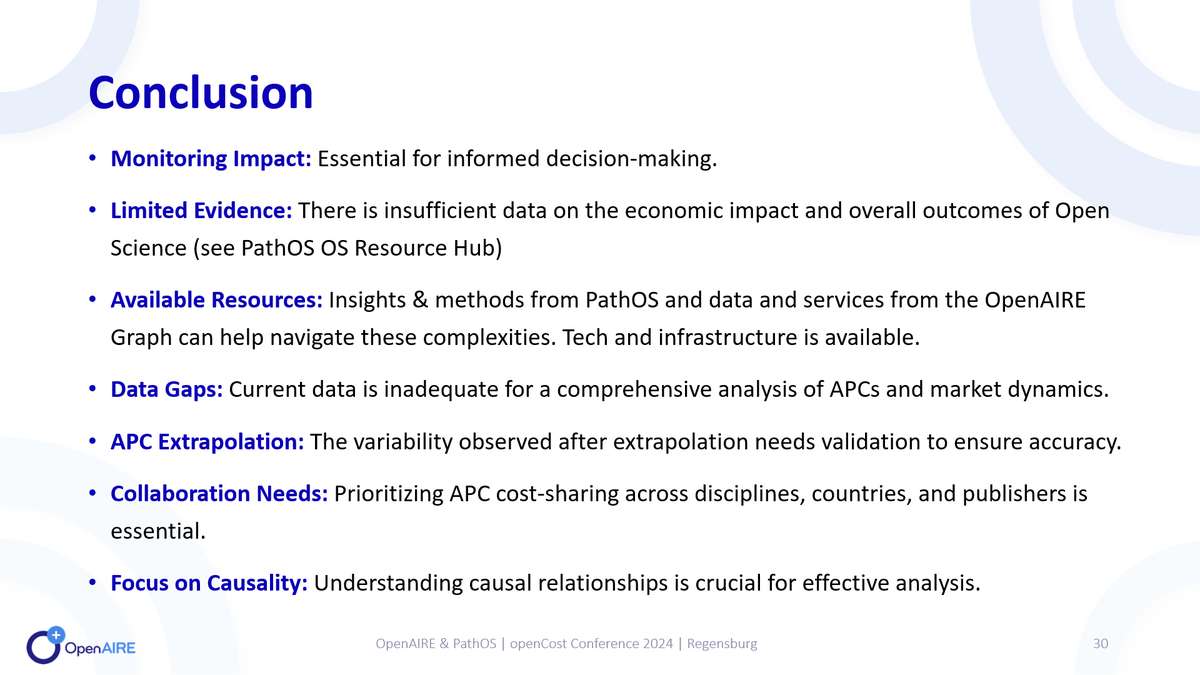 Conclusion

• Monitoring Impact: Essential for informed decision-making.

• Limited Evidence: There is insufficient data on the economic impact and overall outcomes of Open Science (see PathOS OS Resource Hub)

• Available Resources: Insights & methods from PathOS and data and services from the OpenAIRE Graph can help navigate these complexities. Tech and infrastructure is available.

• Data Gaps: Current data is inadequate for a comprehensive analysis of APCs and market dynamics.

• APC Extrapolation: The variability observed after extrapolation needs validation to ensure accuracy.

• Collaboration Needs: Prioritizing APC cost-sharing across disciplines, countries, and publishers is essential.

• Focus on Causality: Understanding causal relationships is crucial for effective analysis.

OpenAIRE

OpenAIRE & PathOS | openCost Conference 2024 | Regensburg

30